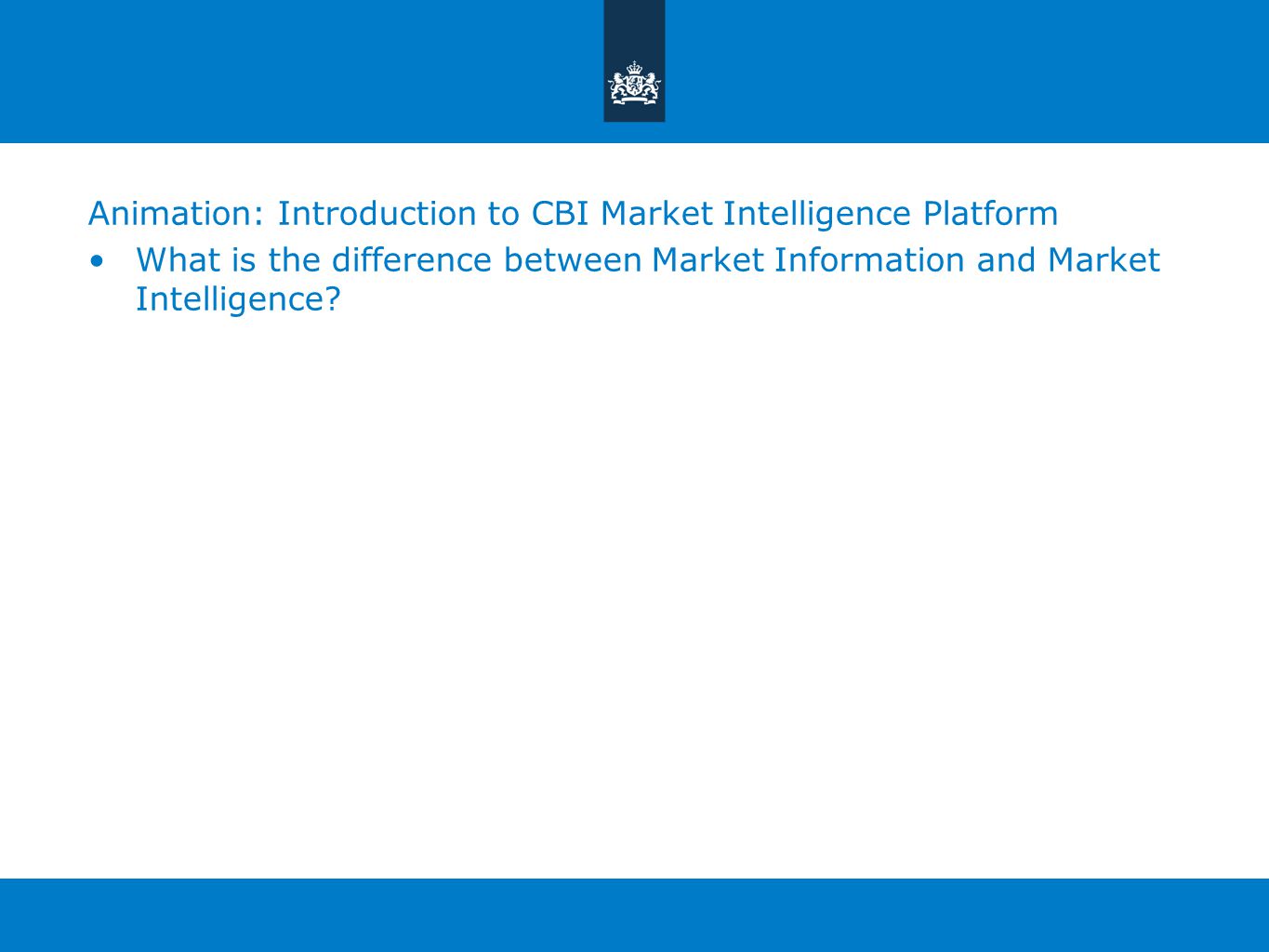 Animation: Introduction to CBI Market Intelligence Platform

• What is the difference between Market Information and Market Intelligence?